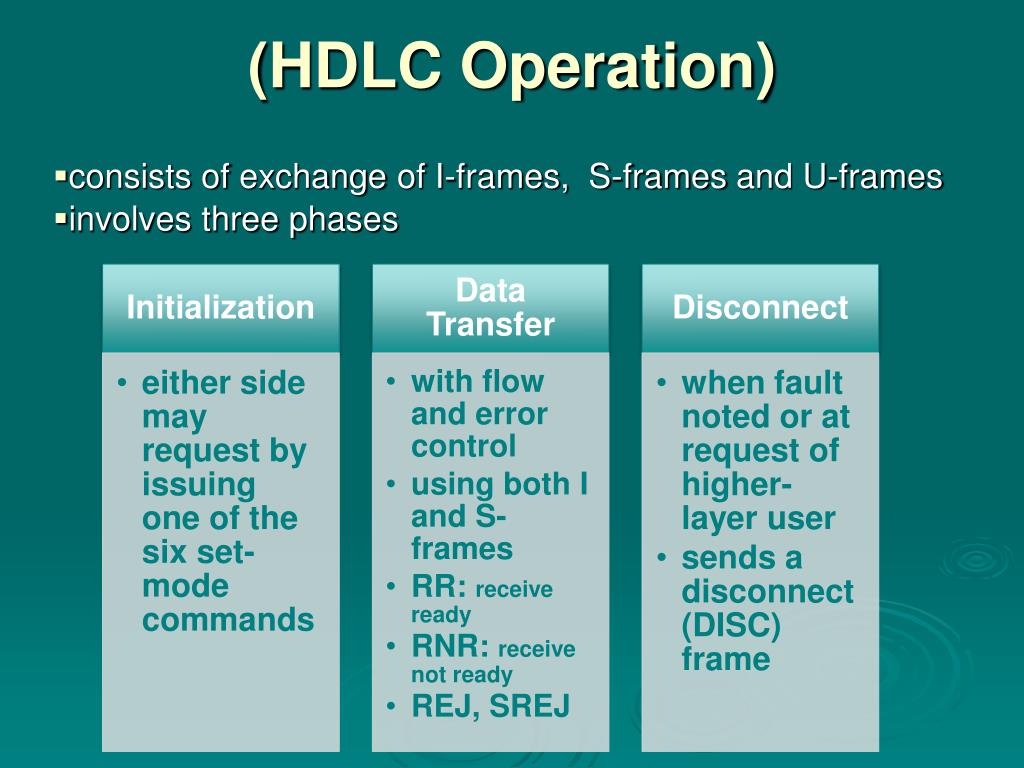 (HDLC Operation)

▪consists of exchange of I-frames, S-frames and U-frames
▪involves three phases

Initialization

• either side may request by issuing one of the six set-mode commands

Data Transfer

• with flow and error control
• using both I and S-frames
• RR: receive ready
• RNR: receive not ready
• REJ, SREJ

Disconnect

• when fault noted or at request of higher-layer user
• sends a disconnect (DISC) frame